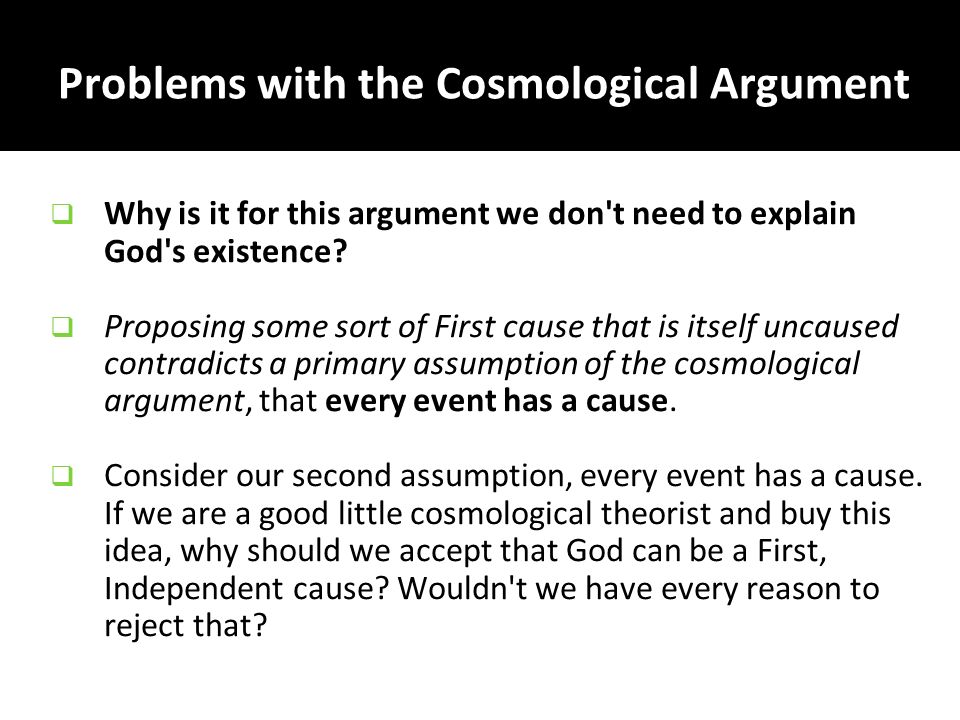 Problems with the Cosmological Argument

❑ Why is it for this argument we don't need to explain God's existence?

❑ Proposing some sort of First cause that is itself uncaused contradicts a primary assumption of the cosmological argument, that every event has a cause.

❑ Consider our second assumption, every event has a cause. If we are a good little cosmological theorist and buy this idea, why should we accept that God can be a First, Independent cause? Wouldn't we have every reason to reject that?